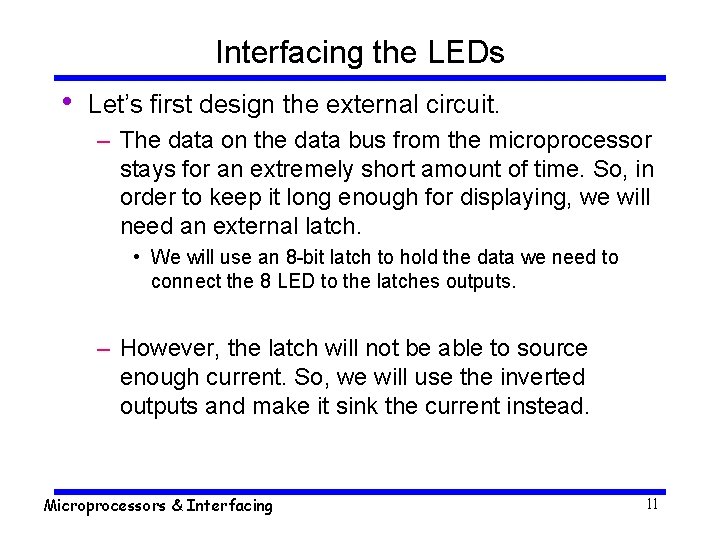 Interfacing the LEDs

• Let's first design the external circuit.

– The data on the data bus from the microprocessor stays for an extremely short amount of time. So, in order to keep it long enough for displaying, we will need an external latch.

• We will use an 8-bit latch to hold the data we need to connect the 8 LED to the latches outputs.

– However, the latch will not be able to source enough current. So, we will use the inverted outputs and make it sink the current instead.

Microprocessors & Interfacing

11